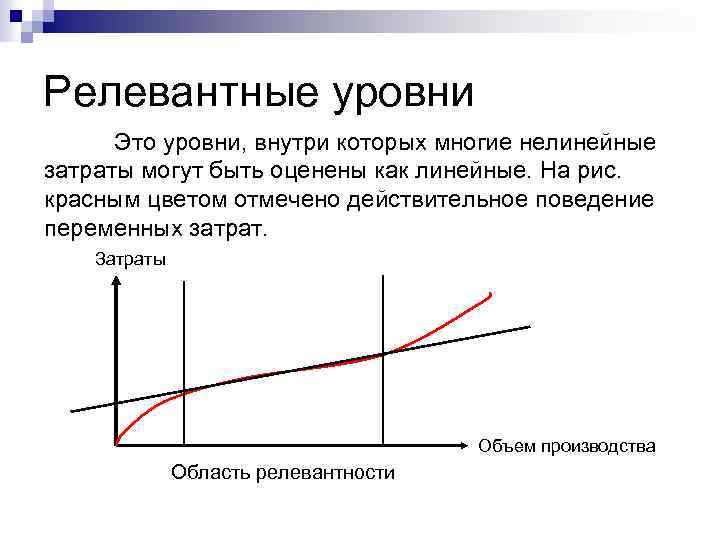 Релевантные уровни

Это уровни, внутри которых многие нелинейные затраты могут быть оценены как линейные. На рис. красным цветом отмечено действительное поведение переменных затрат.

Затраты

Объем производства

Область релевантности